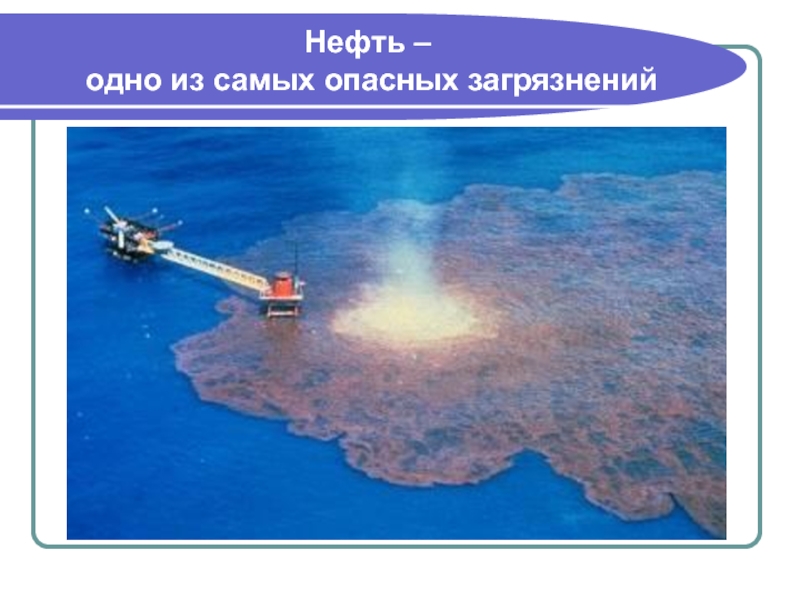 Нефть –
одно из самых опасных загрязнений